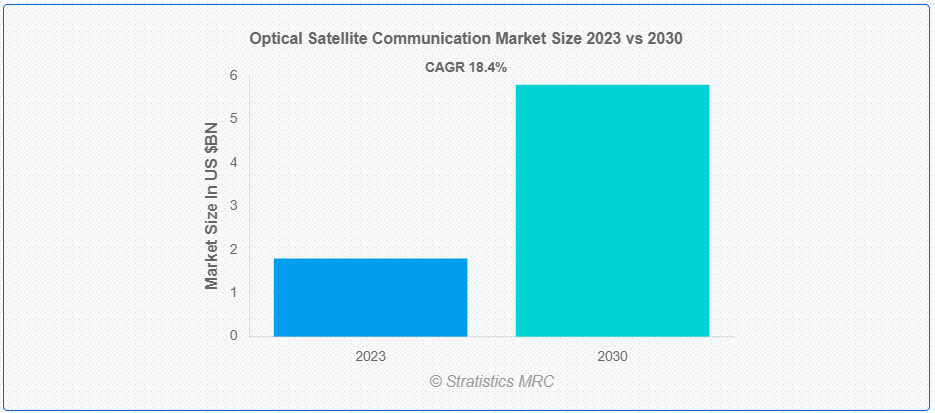 Optical Satellite Communication Market Size 2023 vs 2030

CAGR 18.4%

Market Size In US $BN

6
5
4
3
2
1
0

2023
2030

© Stratistics MRC